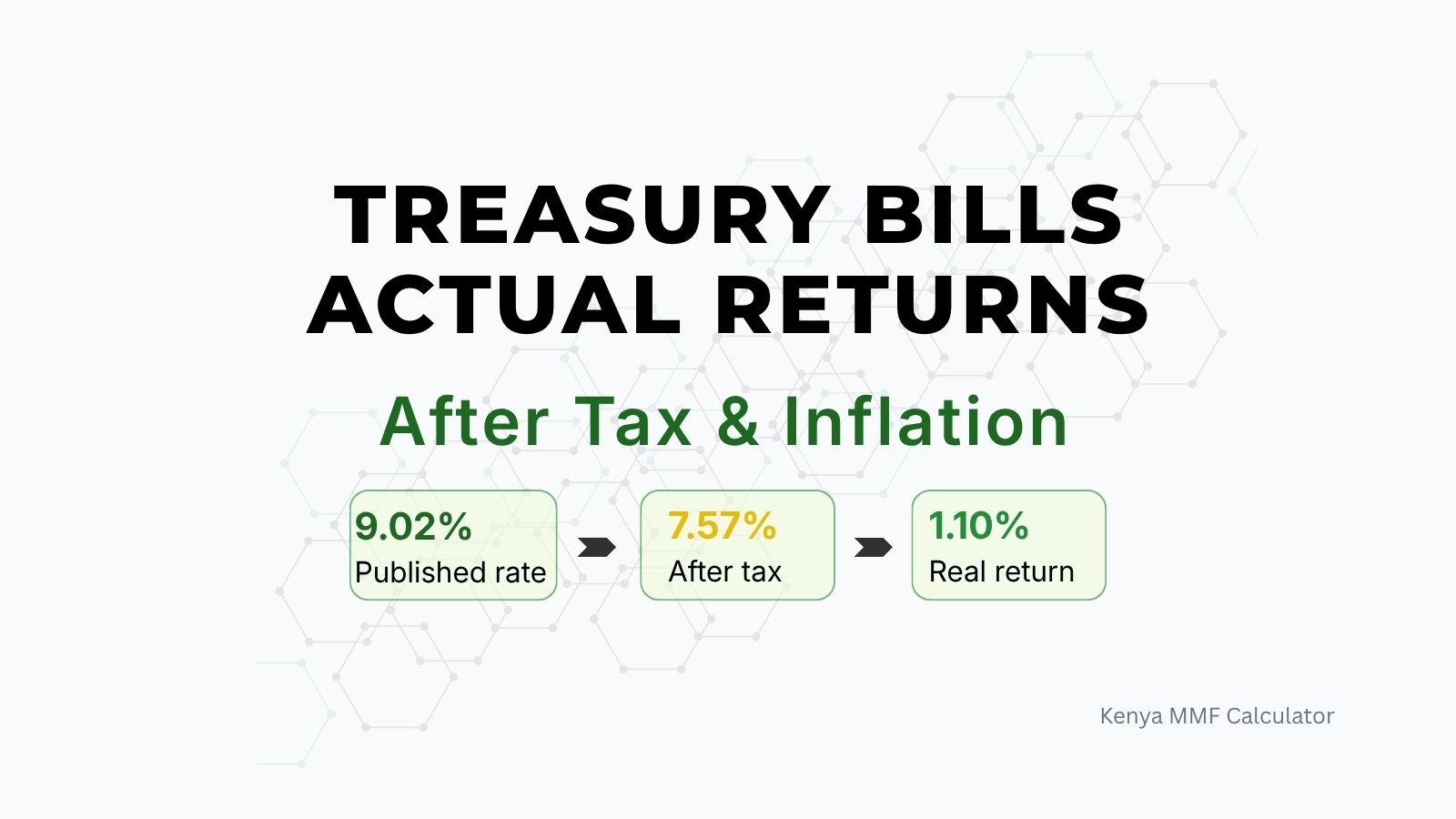 TREASURY BILLS ACTUAL RETURNS

After Tax & Inflation

9.02%
Published rate

7.57%
After tax

1.10%
Real return

Kenya MMF Calculator